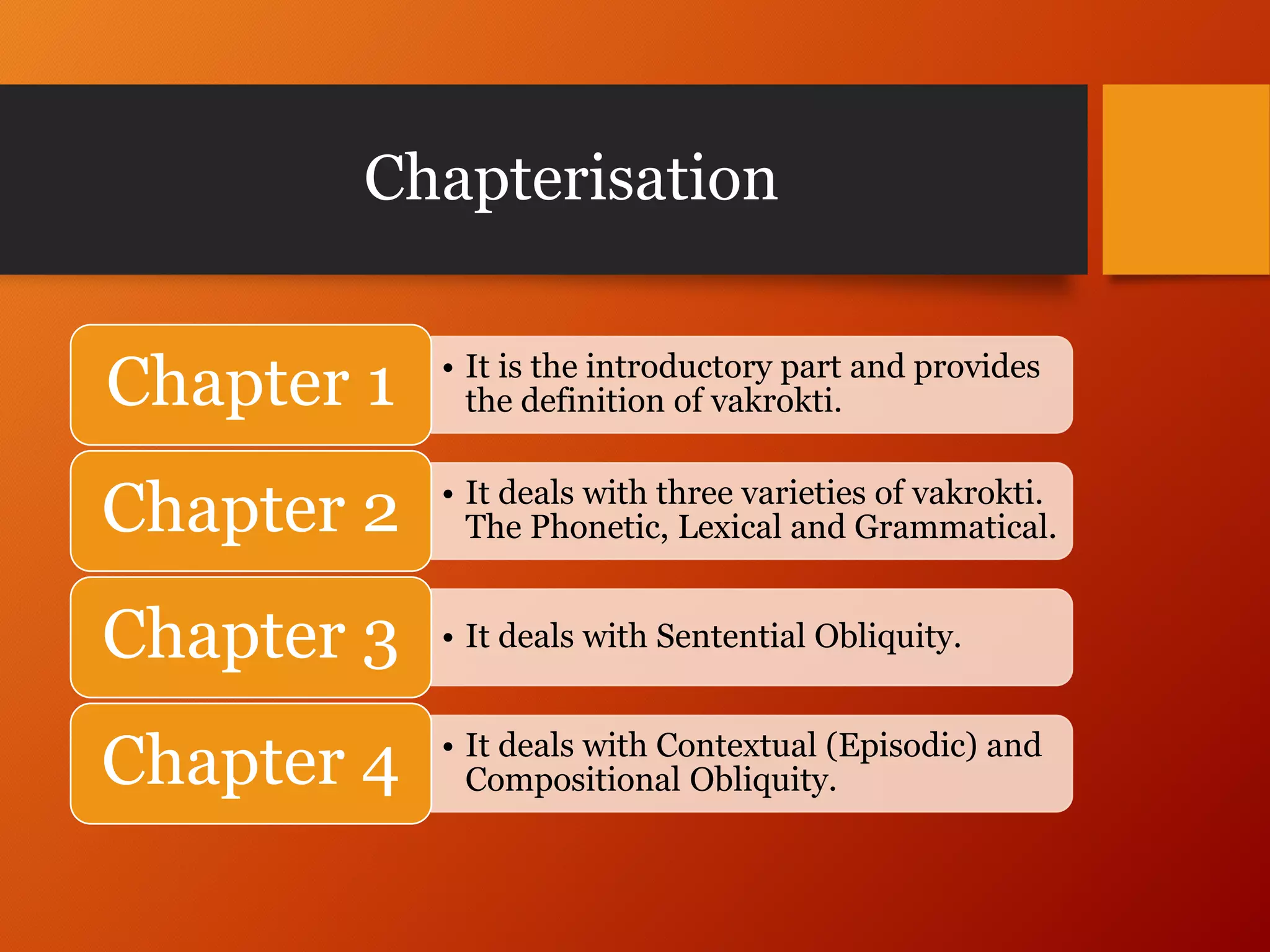 Chapterisation

Chapter 1

• It is the introductory part and provides the definition of vakrokti.

Chapter 2

• It deals with three varieties of vakrokti. The Phonetic, Lexical and Grammatical.

Chapter 3

• It deals with Sentential Obliquity.

Chapter 4

• It deals with Contextual (Episodic) and Compositional Obliquity.